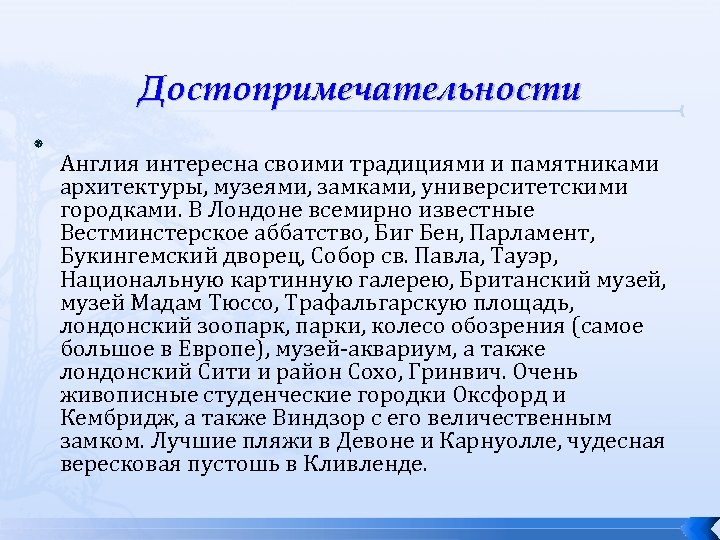 Достопримечательности

Англия интересна своими традициями и памятниками архитектуры, музеями, замками, университетскими городками. В Лондоне всемирно известные Вестминстерское аббатство, Биг Бен, Парламент, Букингемский дворец, Собор св. Павла, Тауэр, Национальную картинную галерею, Британский музей, музей Мадам Тюссо, Трафальгарскую площадь, лондонский зоопарк, парки, колесо обозрения (самое большое в Европе), музей-аквариум, а также лондонский Сити и район Сохо, Гринвич. Очень живописные студенческие городки Оксфорд и Кембридж, а также Виндзор с его величественным замком. Лучшие пляжи в Девоне и Карнуолле, чудесная вересковая пустошь в Кливленде.